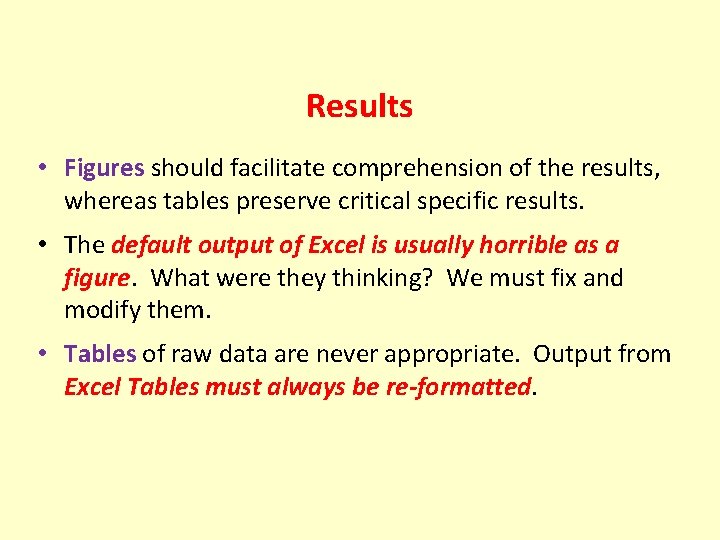 Results

• Figures should facilitate comprehension of the results, whereas tables preserve critical specific results.

• The default output of Excel is usually horrible as a figure. What were they thinking? We must fix and modify them.

• Tables of raw data are never appropriate. Output from Excel Tables must always be re-formatted.